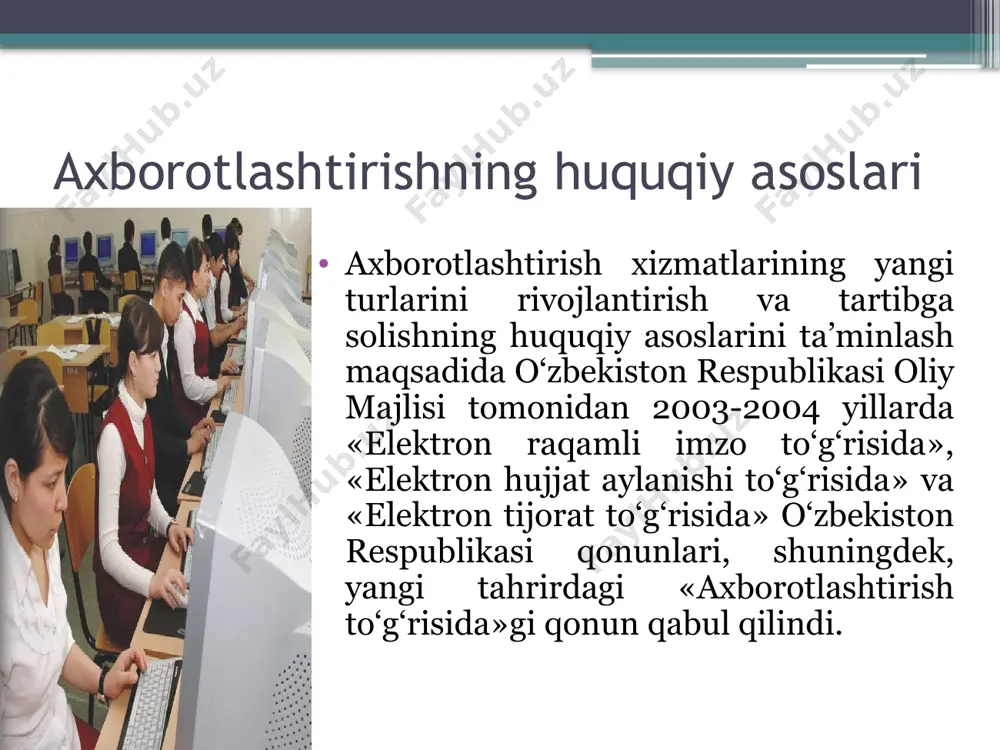 FaylHub.uz FaylHub.uz FaylHub.uz

Axborotlashtirishning huquqiy asoslari

• Axborotlashtirish xizmatlarining yangi turlarini rivojlantirish va tartibga solishning huquqiy asoslarini ta’minlash maqsadida O‘zbekiston Respublikasi Oliy Majlisi tomonidan 2003-2004 yillarda «Elektron raqamli imzo to‘g‘risida», «Elektron hujjat aylanishi to‘g‘risida» va «Elektron tijorat to‘g‘risida» O‘zbekiston Respublikasi qonunlari, shuningdek, yangi tahrirdagi «Axborotlashtirish to‘g‘risida»gi qonun qabul qilindi.

FaylHub.uz FaylHub.uz